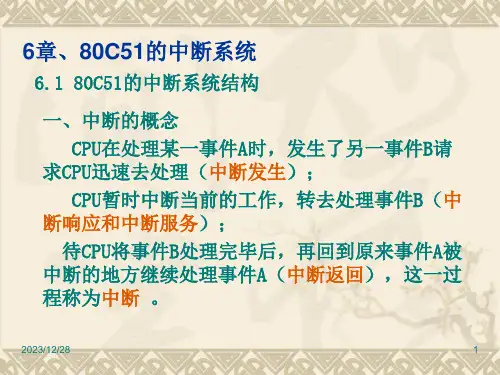 6章、80C51的中断系统

6.1 80C51的中断系统结构

一、中断的概念

CPU在处理某一事件A时，发生了另一事件B请求CPU迅速去处理（中断发生）；

CPU暂时中断当前的工作，转去处理事件B（中断响应和中断服务）；

待CPU将事件B处理完毕后，再回到原来事件A被中断的地方继续处理事件A（中断返回），这一过程称为中断 。

2023/12/28

1